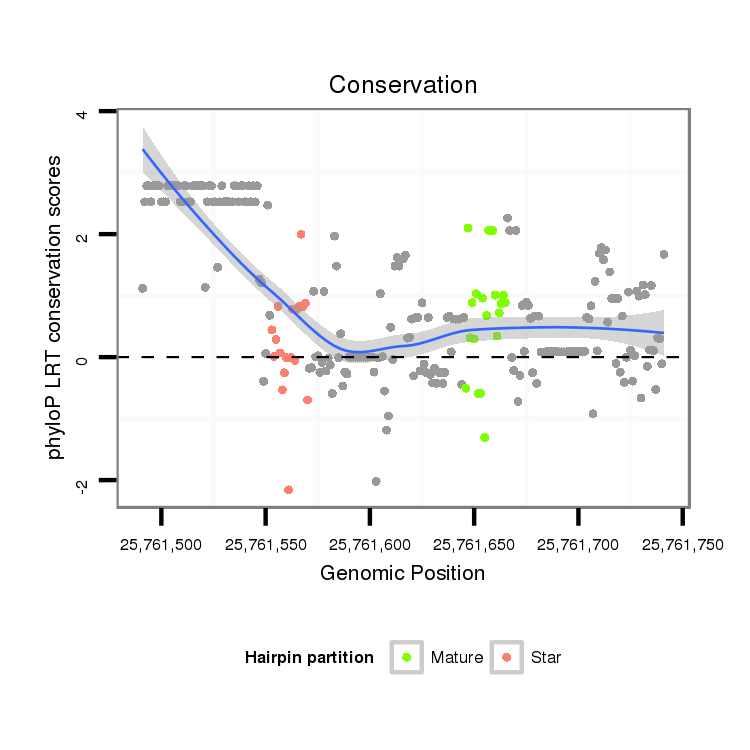 Conservation

phyloP LRT conservation scores

4

2

0

-2

25,761,500

25,761,550

25,761,600

25,761,650

25,761,700

25,761,750

Genomic Position

Hairpin partition

Mature

Star